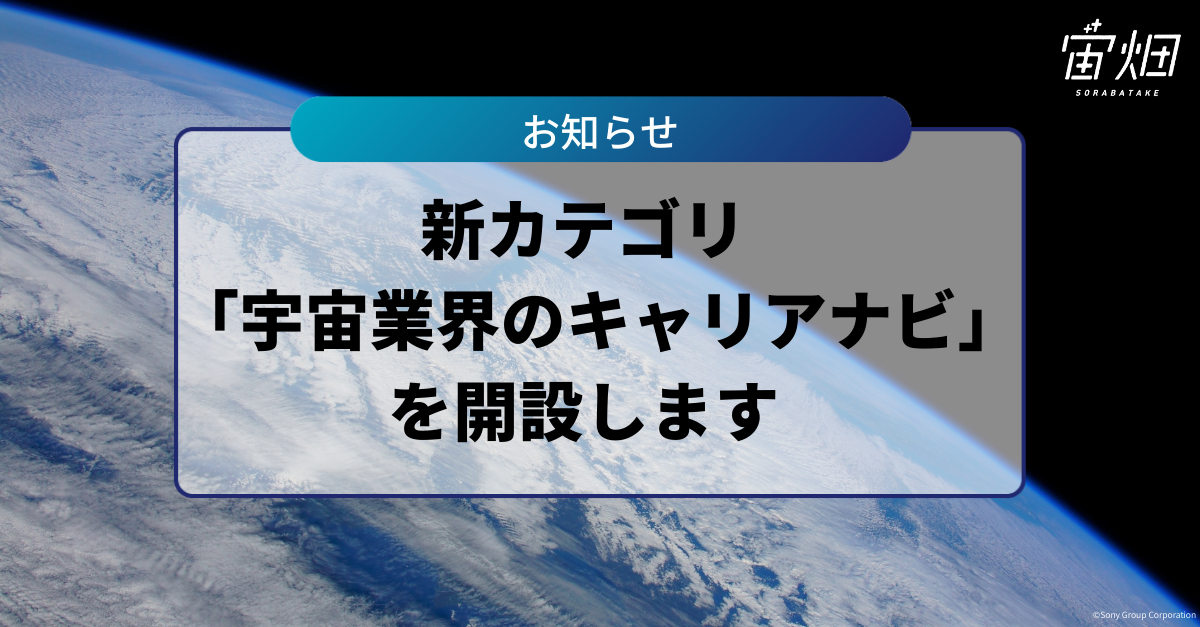 宙畑
SORABATAKE

お知らせ

新カテゴリ
「宇宙業界のキャリアナビ」
を開設します

©Sony Group Corporation